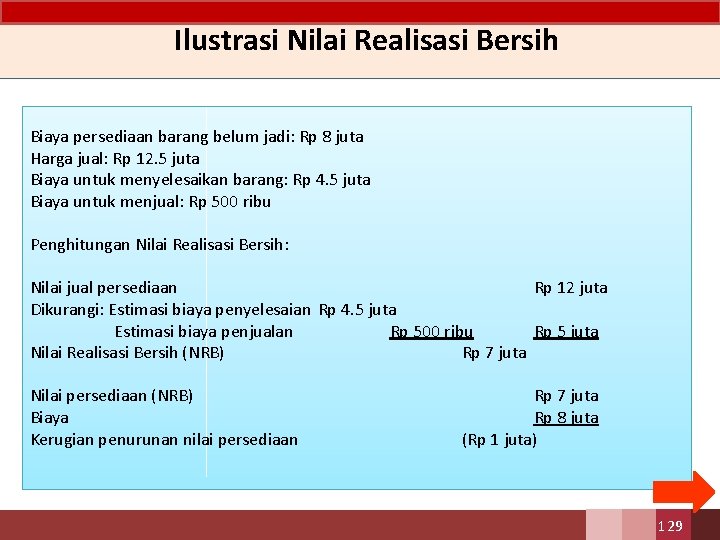 Ilustrasi Nilai Realisasi Bersih

Biaya persediaan barang belum jadi: Rp 8 juta
Harga jual: Rp 12.5 juta
Biaya untuk menyelesaikan barang: Rp 4.5 juta
Biaya untuk menjual: Rp 500 ribu

Penghitungan Nilai Realisasi Bersih:

Nilai jual persediaan Rp 12 juta
Dikurangi: Estimasi biaya penyelesaian Rp 4.5 juta
Estimasi biaya penjualan Rp 500 ribu Rp 5 juta
Nilai Realisasi Bersih (NRB) Rp 7 juta

Nilai persediaan (NRB) Rp 7 juta
Biaya Rp 8 juta
Kerugian penurunan nilai persediaan (Rp 1 juta)

129